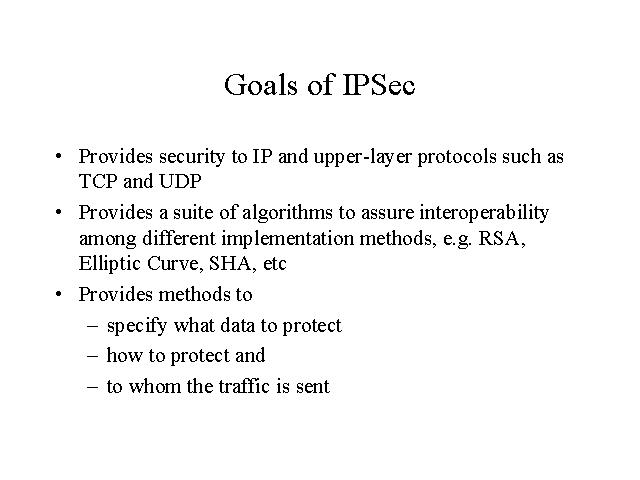 Goals of IPSec

• Provides security to IP and upper-layer protocols such as TCP and UDP
• Provides a suite of algorithms to assure interoperability among different implementation methods, e.g. RSA, Elliptic Curve, SHA, etc
• Provides methods to
– specify what data to protect
– how to protect and
– to whom the traffic is sent